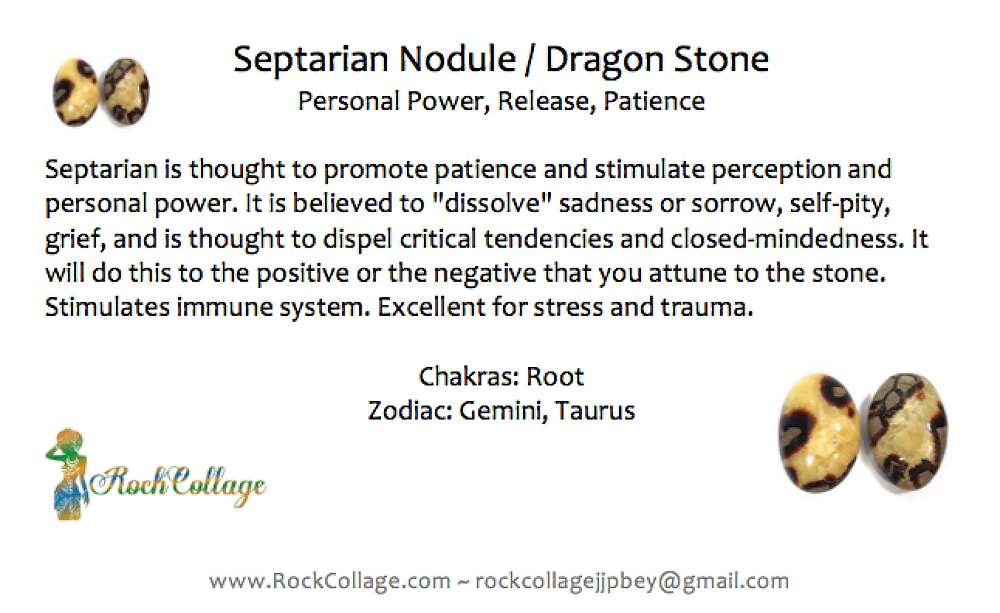 Septarian Nodule / Dragon Stone
Personal Power, Release, Patience

Septarian is thought to promote patience and stimulate perception and personal power. It is believed to "dissolve" sadness or sorrow, self-pity, grief, and is thought to dispel critical tendencies and closed-mindedness. It will do this to the positive or the negative that you attune to the stone. Stimulates immune system. Excellent for stress and trauma.

Chakras: Root
Zodiac: Gemini, Taurus

RockCollage

www.RockCollage.com ~ rockcollagejjpbey@gmail.com